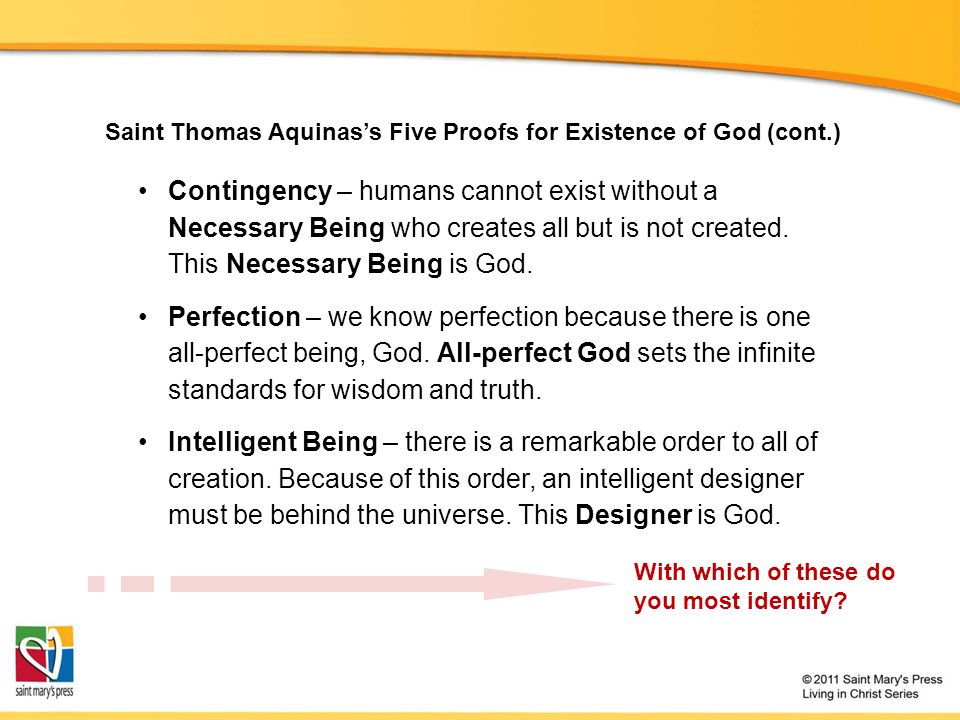 Saint Thomas Aquinas's Five Proofs for Existence of God (cont.)

• Contingency – humans cannot exist without a Necessary Being who creates all but is not created. This Necessary Being is God.

• Perfection – we know perfection because there is one all-perfect being, God. All-perfect God sets the infinite standards for wisdom and truth.

• Intelligent Being – there is a remarkable order to all of creation. Because of this order, an intelligent designer must be behind the universe. This Designer is God.

With which of these do you most identify?

saint mary's press

© 2011 Saint Mary's Press
Living in Christ Series